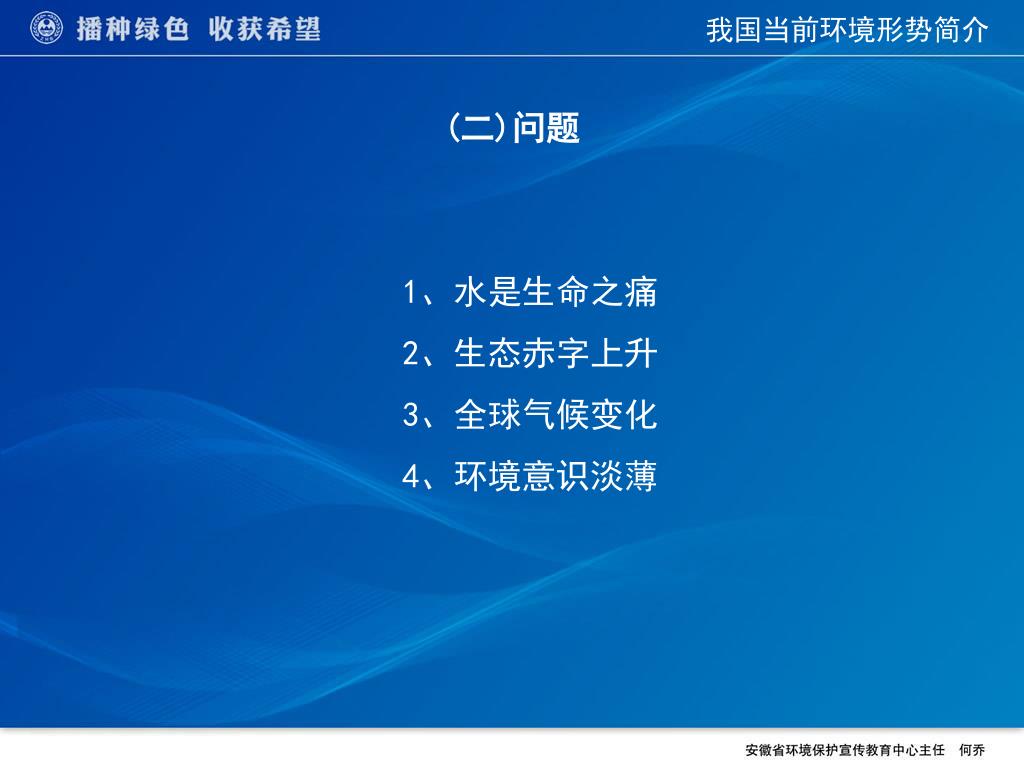 播种绿色 收获希望

我国当前环境形势简介

(二)问题

1、水是生命之痛

2、生态赤字上升

3、全球气候变化

4、环境意识淡薄

安徽省环境保护宣传教育中心主任 何乔